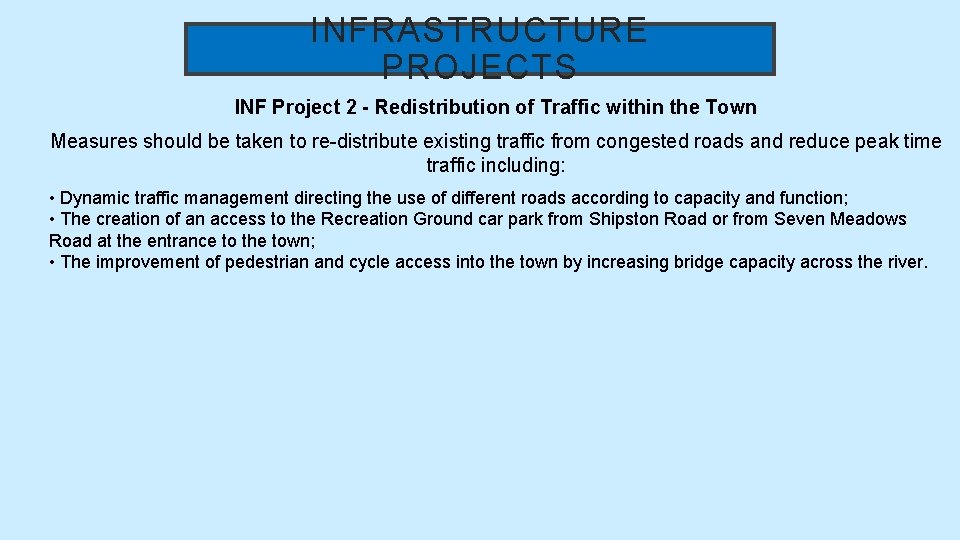 INFRASTRUCTURE PROJECTS

INF Project 2 - Redistribution of Traffic within the Town

Measures should be taken to re-distribute existing traffic from congested roads and reduce peak time traffic including:

• Dynamic traffic management directing the use of different roads according to capacity and function;
• The creation of an access to the Recreation Ground car park from Shipston Road or from Seven Meadows Road at the entrance to the town;
• The improvement of pedestrian and cycle access into the town by increasing bridge capacity across the river.